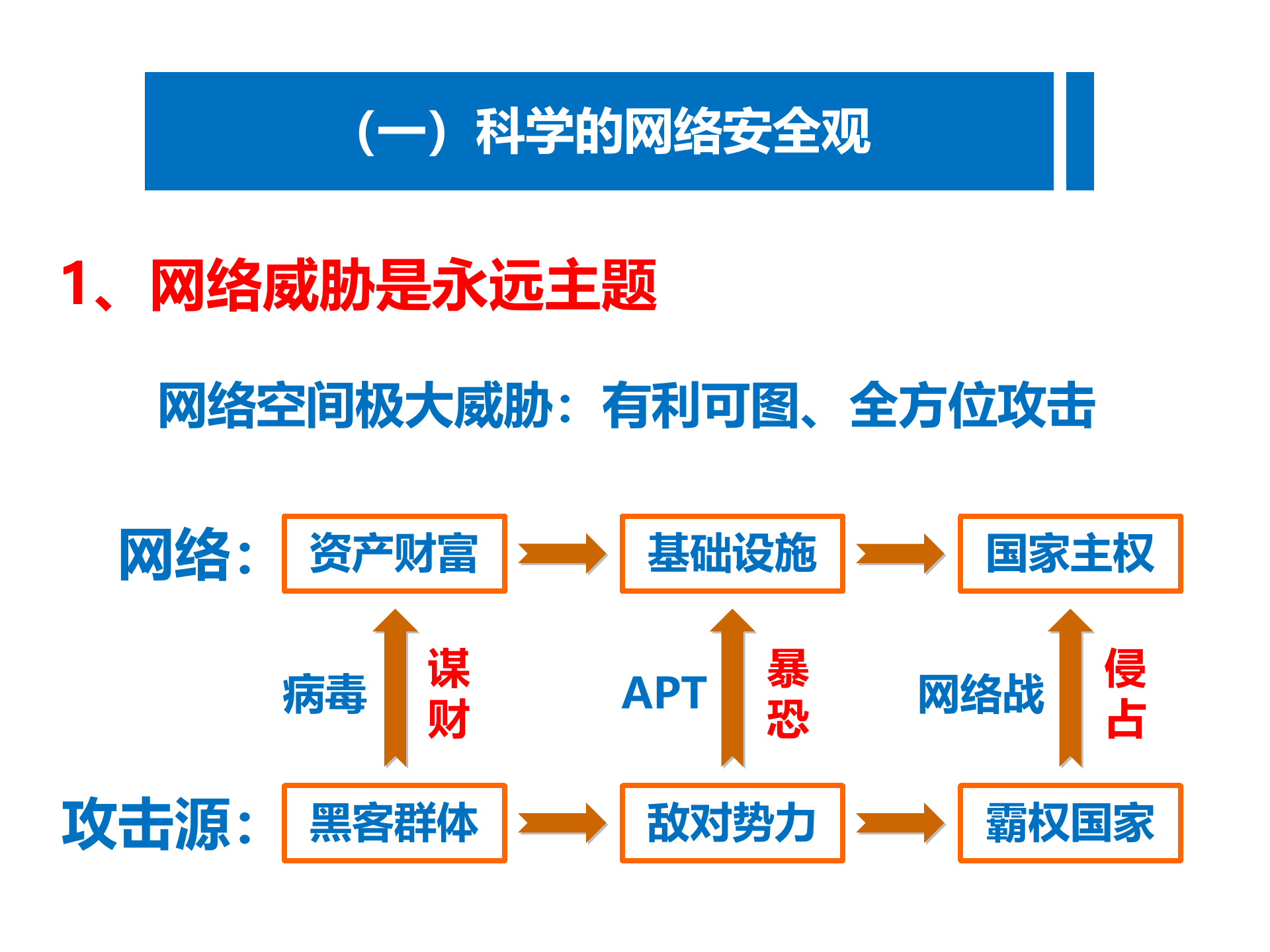 （一）科学的网络安全观

1、网络威胁是永远主题

网络空间极大威胁：有利可图、全方位攻击

网络： 资产财富 基础设施 国家主权

病毒 谋财 APT 暴恐 网络战 侵占

攻击源： 黑客群体 敌对势力 霸权国家